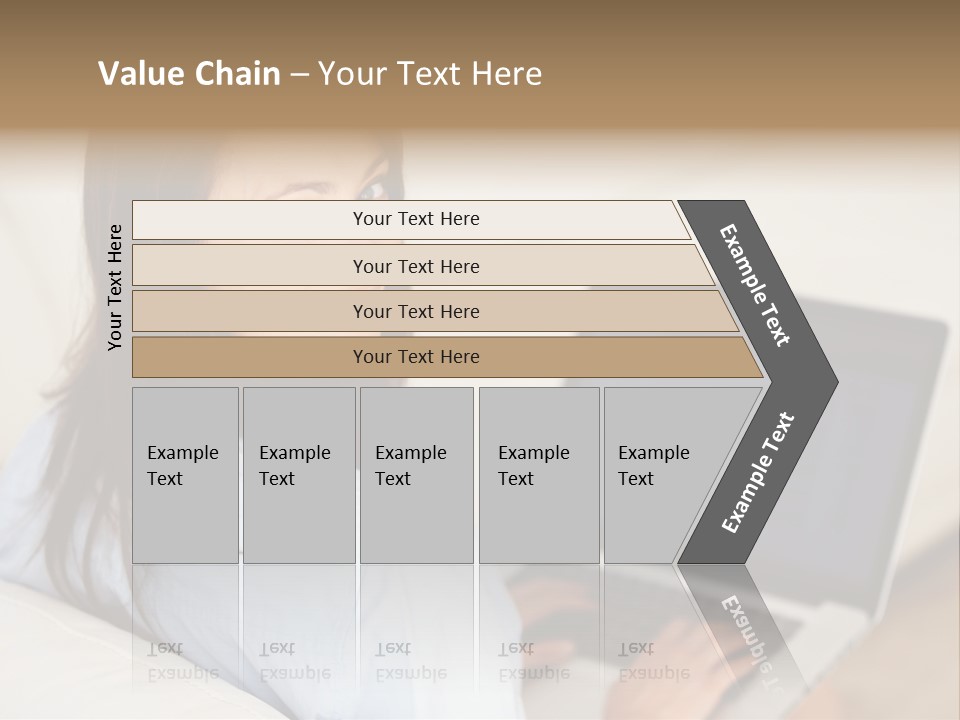 Value Chain – Your Text Here

Your Text Here

Your Text Here

Your Text Here

Your Text Here

Your Text Here

Example Text

Example Text

Example Text

Example Text

Example Text

Example Text

Example Text